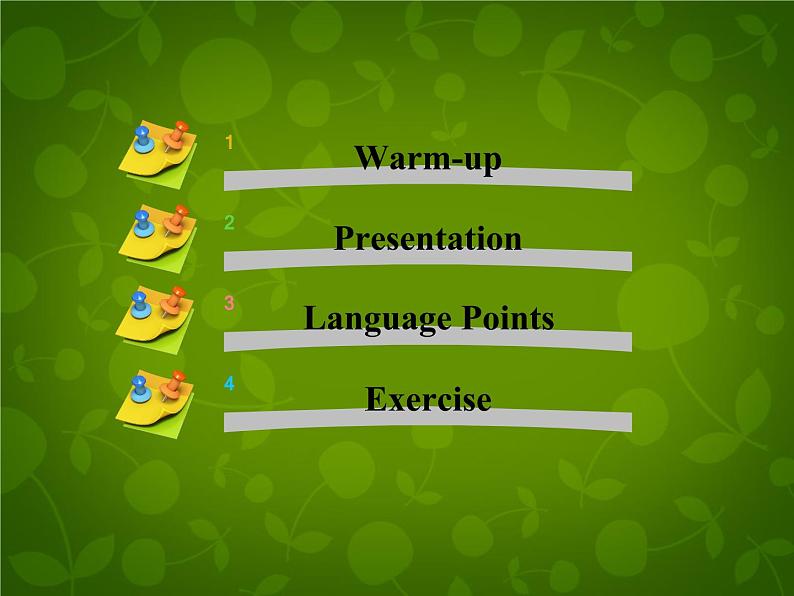 1 Warm-up

2 Presentation

3 Language Points

4 Exercise